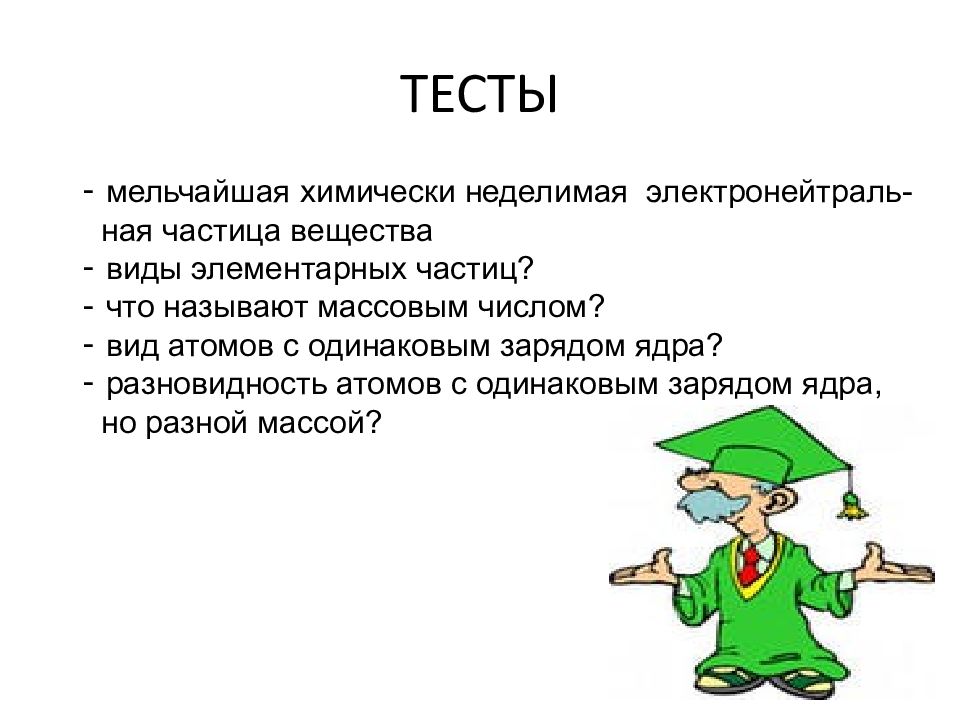 ТЕСТЫ

- мельчайшая химически неделимая электронейтральная частица вещества
- виды элементарных частиц?
- что называют массовым числом?
- вид атомов с одинаковым зарядом ядра?
- разновидность атомов с одинаковым зарядом ядра, но разной массой?